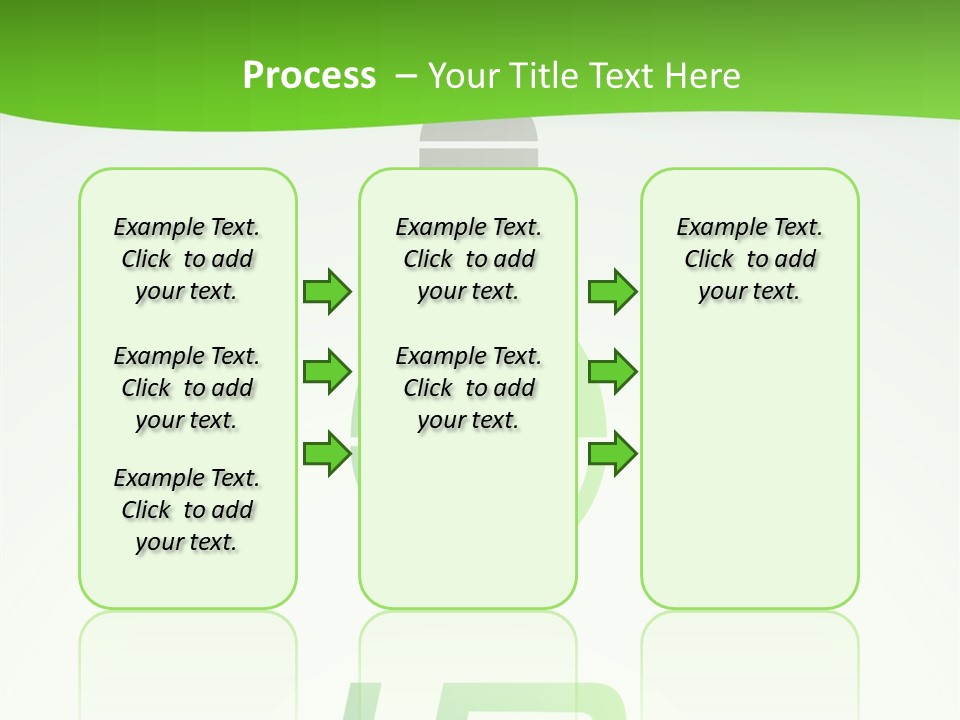 Process – Your Title Text Here

Example Text. Click to add your text.

Example Text. Click to add your text.

Example Text. Click to add your text.

Example Text. Click to add your text.

Example Text. Click to add your text.

Example Text. Click to add your text.